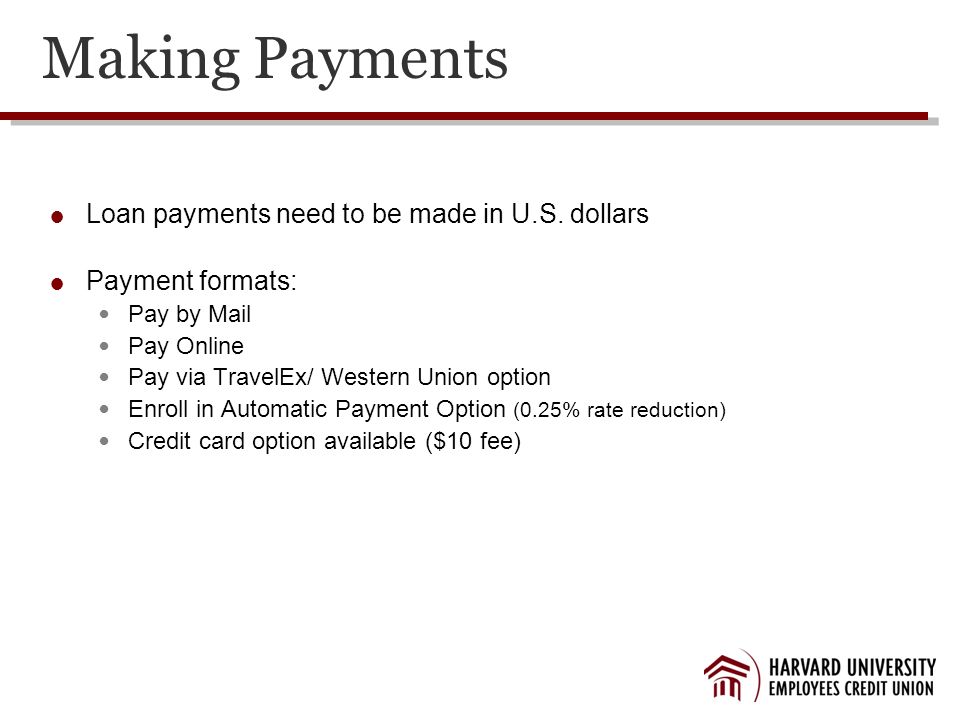 Making Payments

- Loan payments need to be made in U.S. dollars

- Payment formats:
  - Pay by Mail
  - Pay Online
  - Pay via TravelEx/ Western Union option
  - Enroll in Automatic Payment Option (0.25% rate reduction)
  - Credit card option available (\$10 fee)

HARVARD UNIVERSITY
EMPLOYEES CREDIT UNION